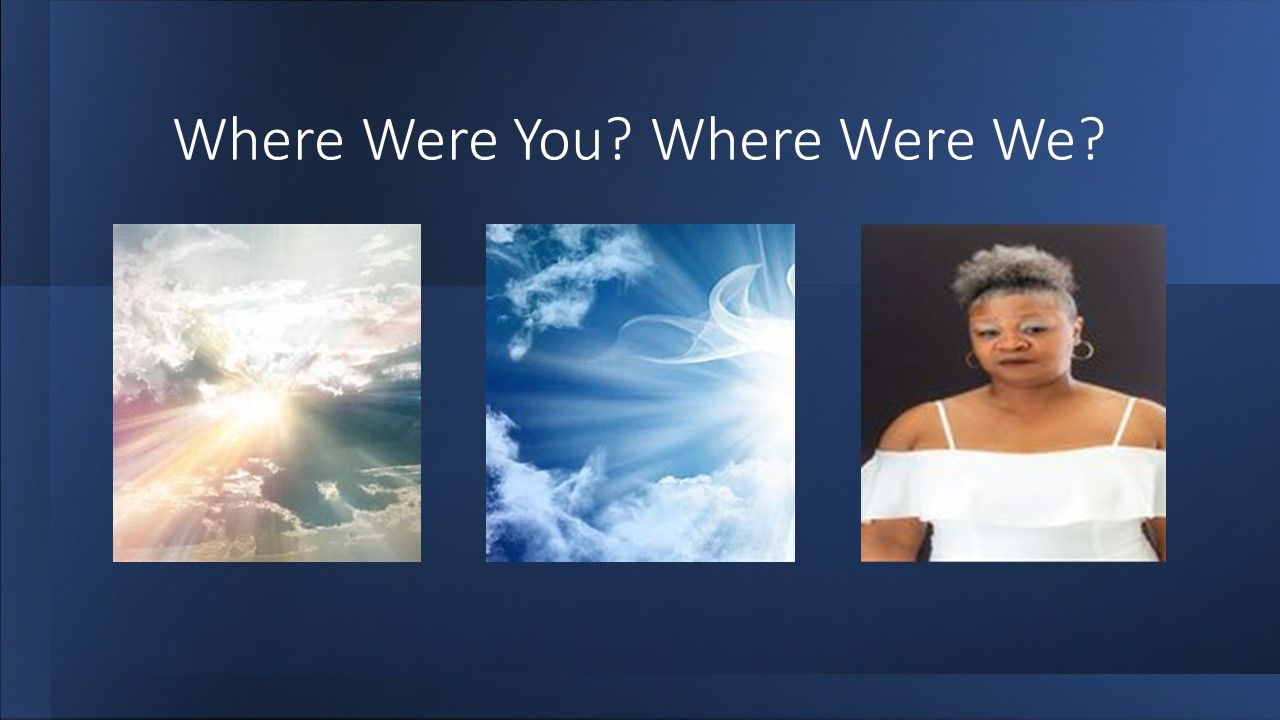 Where Were You? Where Were We?